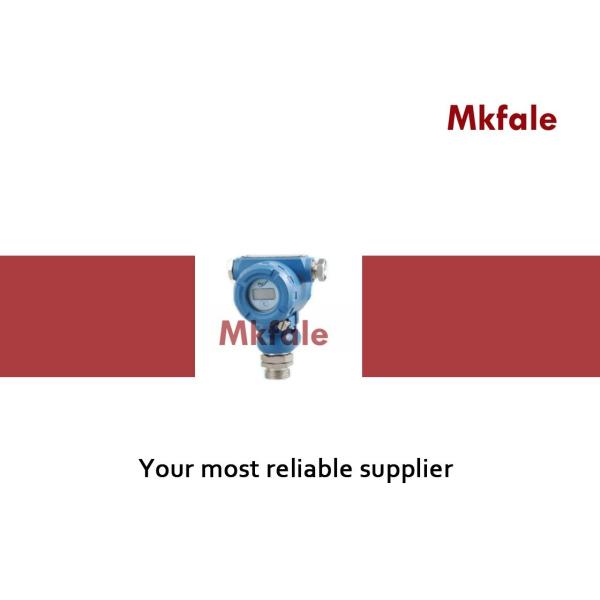 Mkfale

Mkfale

Your most reliable supplier